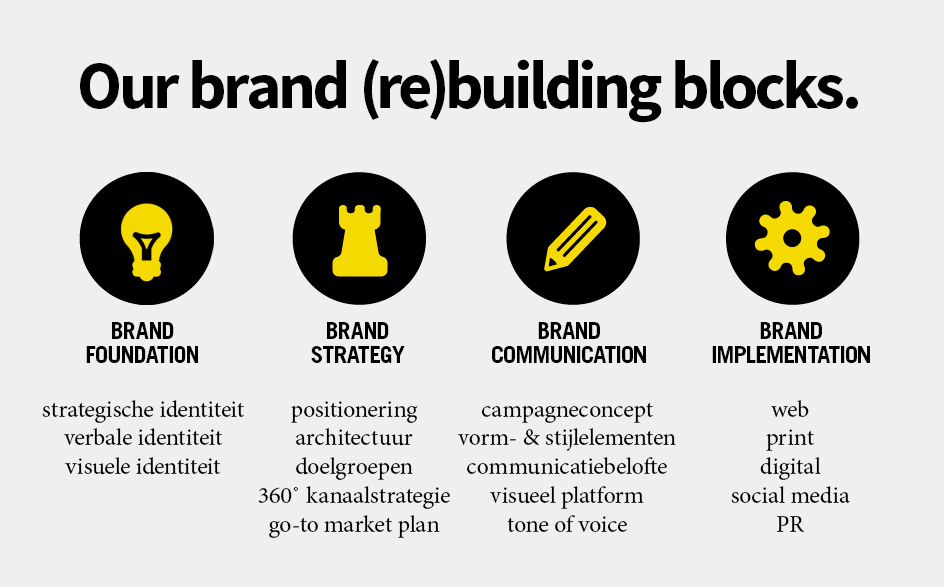 Our brand (re)building blocks.

BRAND FOUNDATION

strategische identiteit
verbale identiteit
visuele identiteit

BRAND STRATEGY

positionering
architectuur
doelgroepen
360° kanaalstrategie
go-to market plan

BRAND COMMUNICATION

campagneconcept
vorm- & stijlelementen
communicatiebelofte
visueel platform
tone of voice

BRAND IMPLEMENTATION

web
print
digital
social media
PR